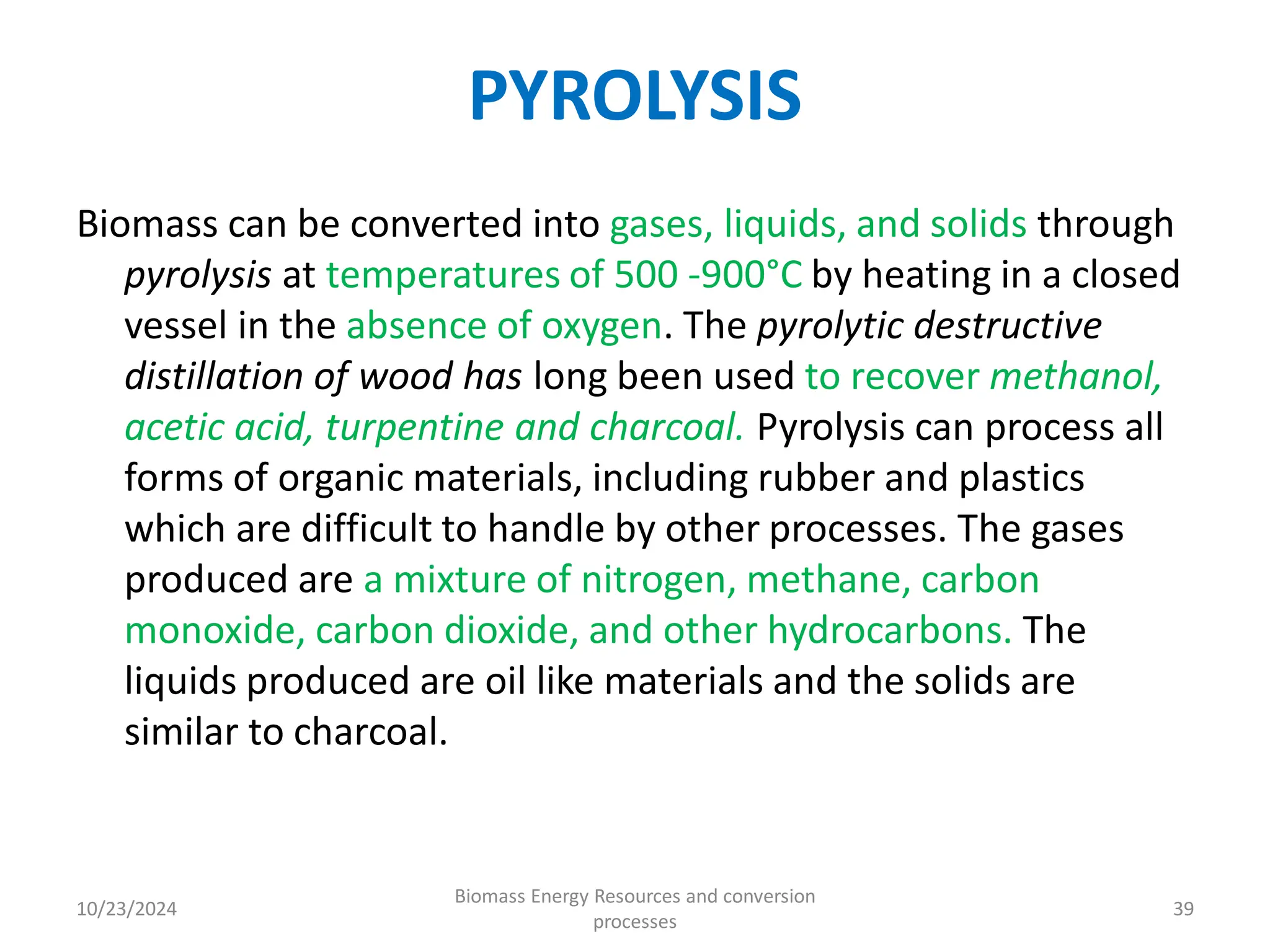 PYROLYSIS

Biomass can be converted into gases, liquids, and solids through pyrolysis at temperatures of 500 -900°C by heating in a closed vessel in the absence of oxygen. The pyrolytic destructive distillation of wood has long been used to recover methanol, acetic acid, turpentine and charcoal. Pyrolysis can process all forms of organic materials, including rubber and plastics which are difficult to handle by other processes. The gases produced are a mixture of nitrogen, methane, carbon monoxide, carbon dioxide, and other hydrocarbons. The liquids produced are oil like materials and the solids are similar to charcoal.

10/23/2024

Biomass Energy Resources and conversion processes

39